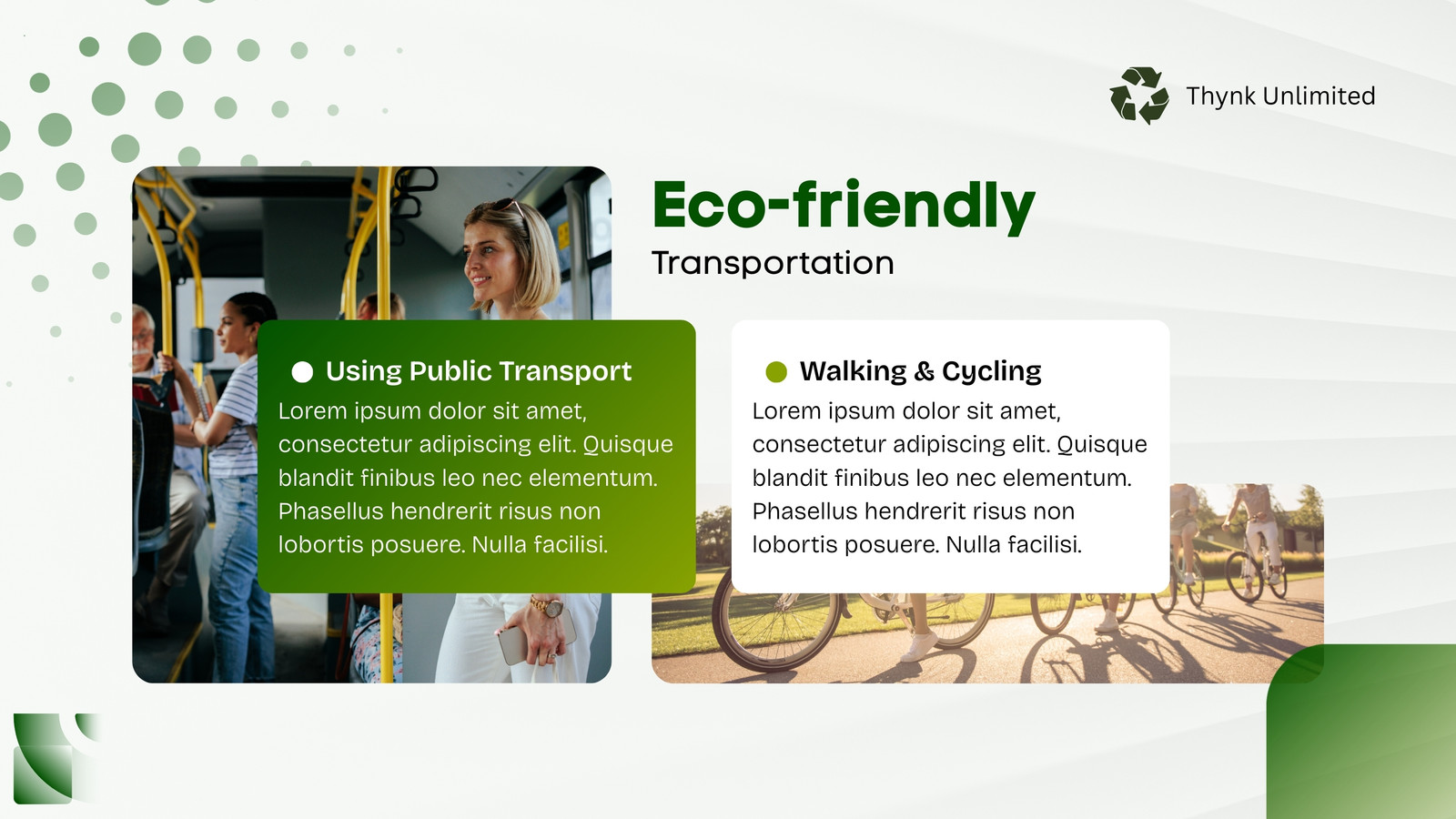 Thynk Unlimited

Eco-friendly
Transportation

Using Public Transport
Lorem ipsum dolor sit amet, consectetur adipiscing elit. Quisque blandit finibus leo nec elementum. Phasellus hendrerit risus non lobortis posuere. Nulla facilisi.

Walking & Cycling
Lorem ipsum dolor sit amet, consectetur adipiscing elit. Quisque blandit finibus leo nec elementum. Phasellus hendrerit risus non lobortis posuere. Nulla facilisi.